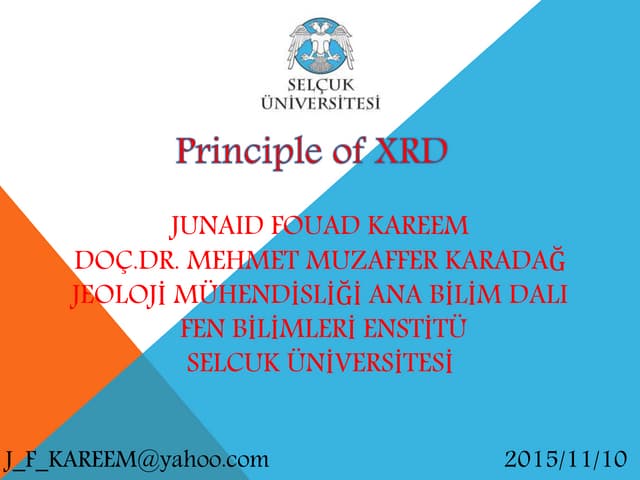 SELÇUK ÜNİVERSİTESİ

Principle of XRD

JUNAID FOUAD KAREEM
DOÇ.DR. MEHMET MUZAFFER KARADAĞ
JEOLOJİ MÜHENDİSLİĞİ ANA BİLİM DALI
FEN BİLİMLERİ ENSTİTÜ
SELCUK ÜNİVERSİTESİ

J_F_KAREEM@yahoo.com

2015/11/10